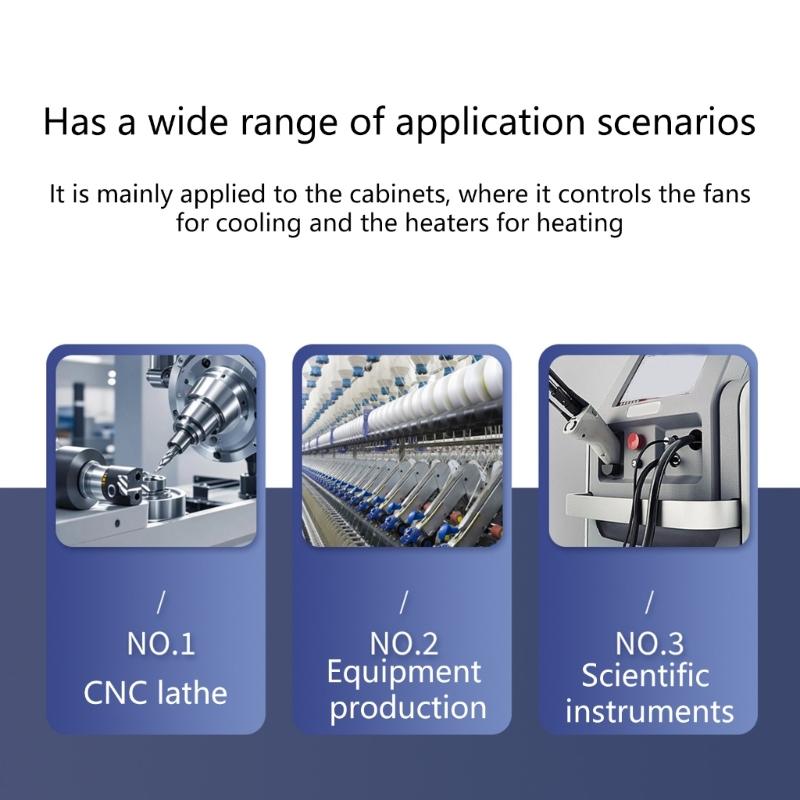 Has a wide range of application scenarios

It is mainly applied to the cabinets, where it controls the fans for cooling and the heaters for heating

/
NO.1
CNC lathe

/
NO.2
Equipment production

/
NO.3
Scientific instruments